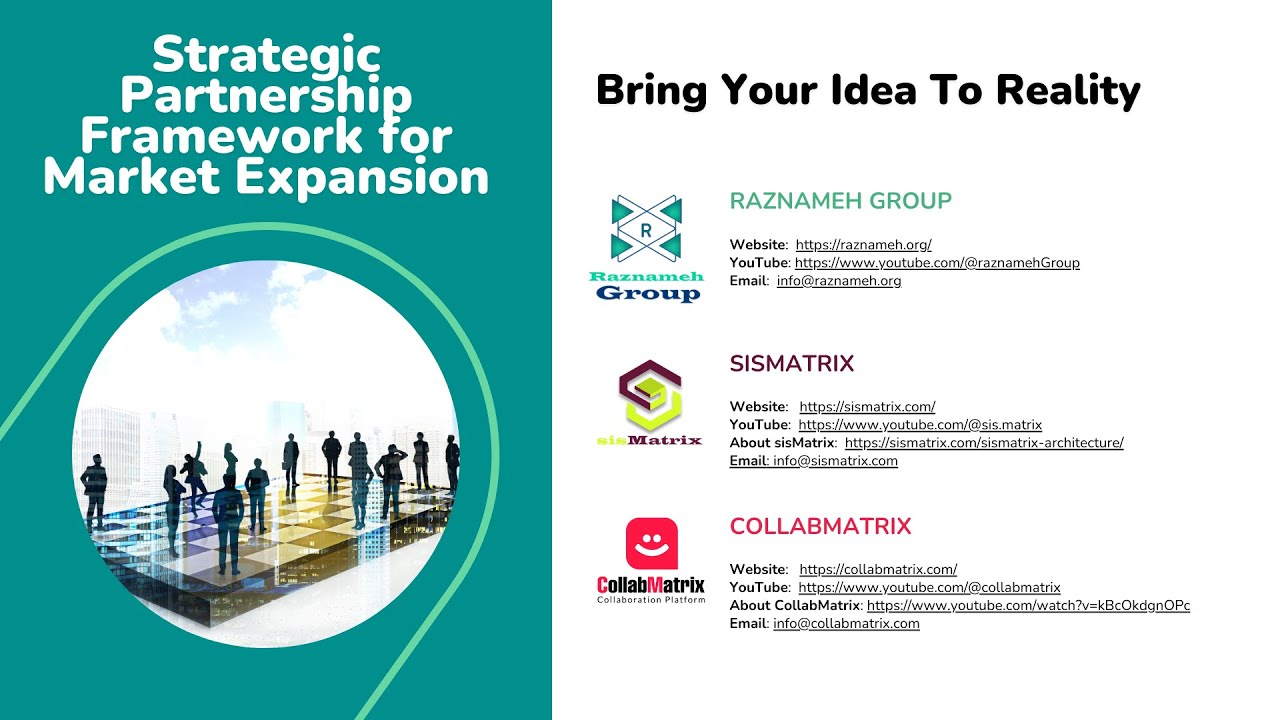 Strategic Partnership Framework for Market Expansion

Bring Your Idea To Reality

R
Raznameh Group

RAZNAMEH GROUP

Website: https://raznameh.org/
YouTube: https://www.youtube.com/@raznamehGroup
Email: info@raznameh.org

sisMatrix

SISMATRIX

Website: https://sismatrix.com/
YouTube: https://www.youtube.com/@sis.matrix
About sisMatrix: https://sismatrix.com/sismatrix-architecture/
Email: info@sismatrix.com

CollabMatrix
Collaboration Platform

COLLABMATRIX

Website: https://collabmatrix.com/
YouTube: https://www.youtube.com/@collabmatrix
About CollabMatrix: https://www.youtube.com/watch?v=kBcOkdgnOPc
Email: info@collabmatrix.com